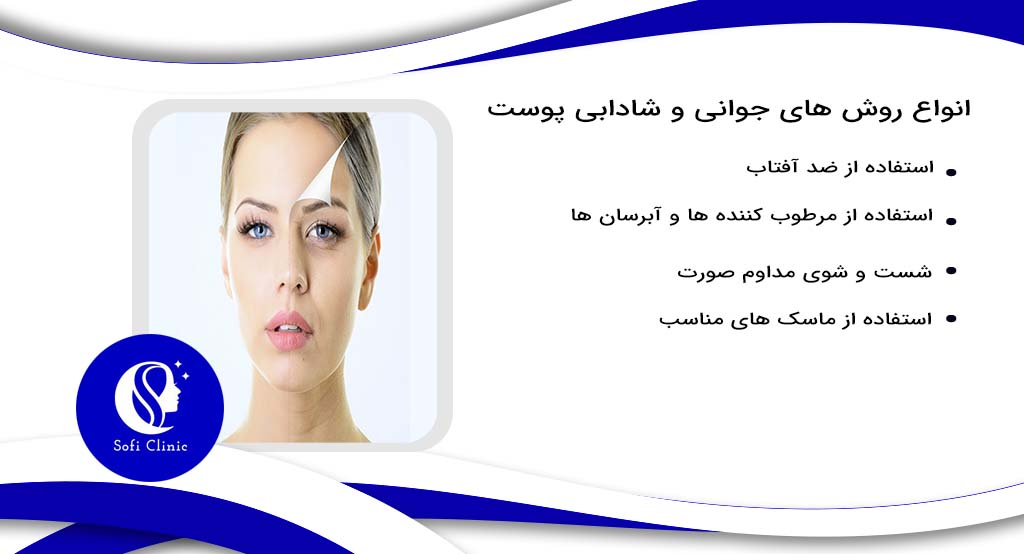 انواع روش های جوانی و شادابی پوست

• استفاده از ضد آفتاب

• استفاده از مرطوب کننده ها و آبرسان ها

• شست و شوی مداوم صورت

• استفاده از ماسک های مناسب

Sofi Clinic